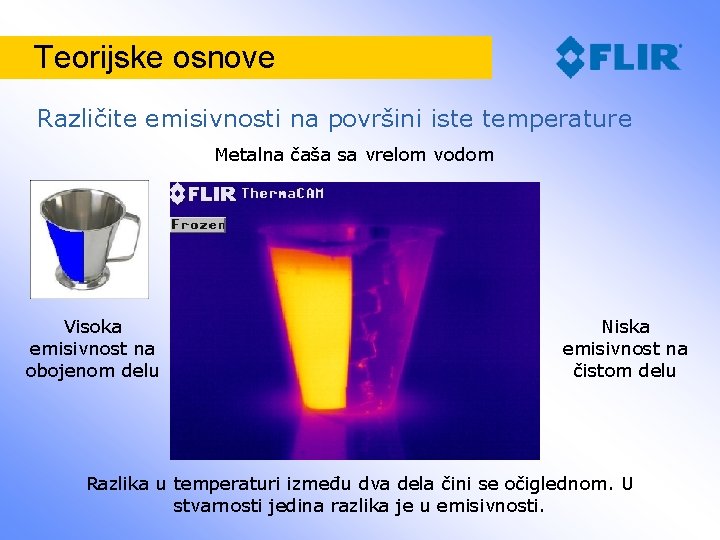 Teorijske osnove

FLIR

Različite emisivnosti na površini iste temperature

Metalna čaša sa vrelom vodom

FLIR ThermaCAM

Frozen

Visoka emisivnost na obojenom delu

Niska emisivnost na čistom delu

Razlika u temperaturi između dva dela čini se očiglednom. U stvarnosti jedina razlika je u emisivnosti.